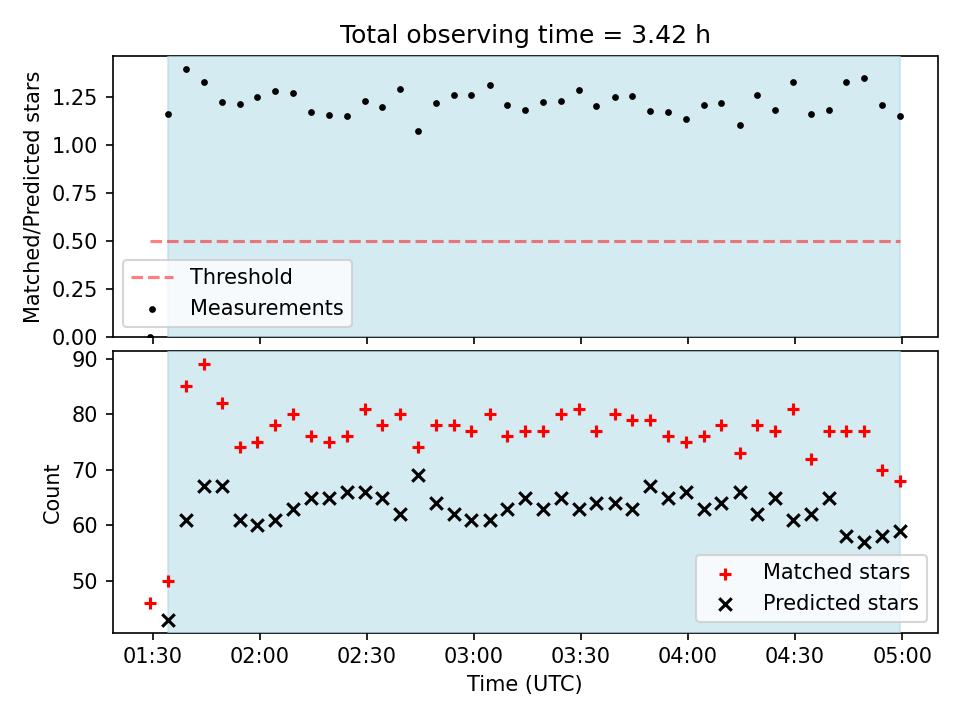 Total observing time = 3.42 h

Matched/Predicted stars

1.25
1.00
0.75
0.50
0.25
0.00

Threshold
Measurements

Count

90
80
70
60
50

Matched stars
Predicted stars

01:30
02:00
02:30
03:00
03:30
04:00
04:30
05:00

Time (UTC)